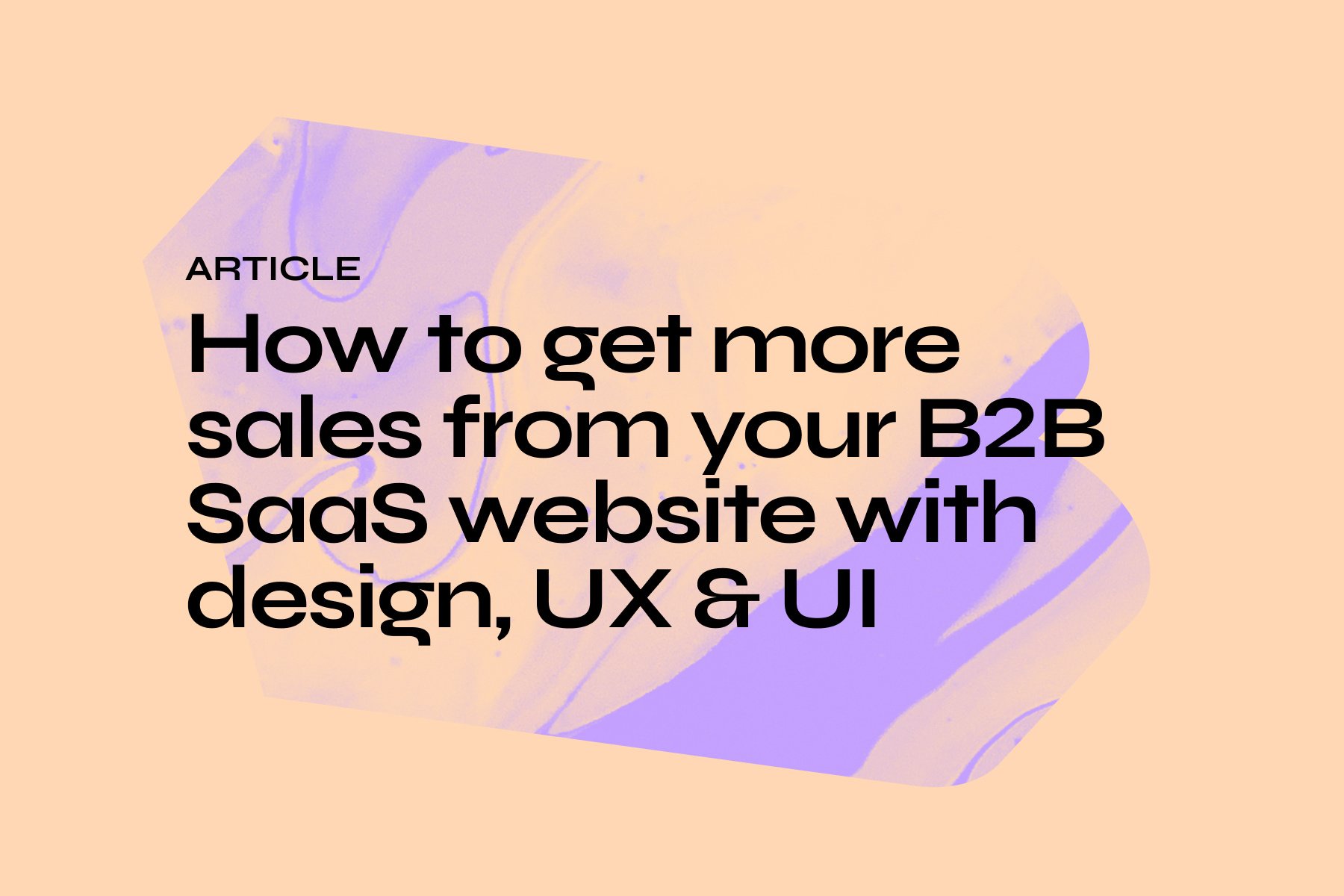 ARTICLE

How to get more sales from your B2B SaaS website with design, UX & UI